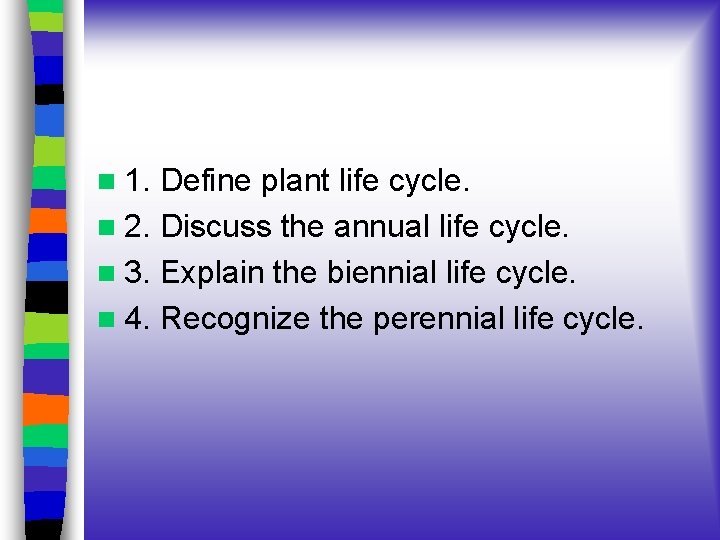 1. Define plant life cycle.
2. Discuss the annual life cycle.
3. Explain the biennial life cycle.
4. Recognize the perennial life cycle.